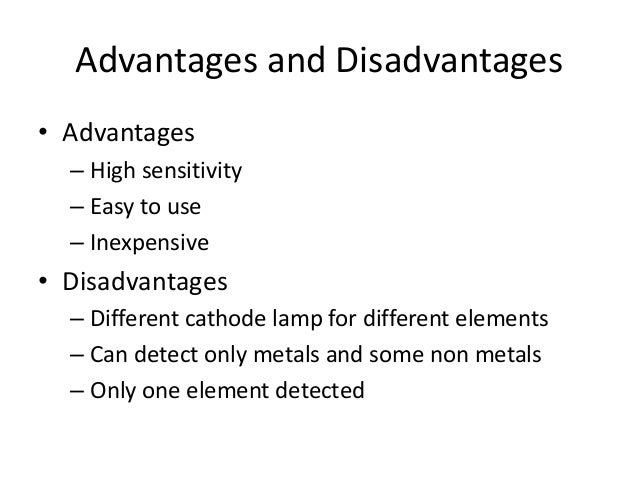 Advantages and Disadvantages

• Advantages
– High sensitivity
– Easy to use
– Inexpensive

• Disadvantages
– Different cathode lamp for different elements
– Can detect only metals and some non metals
– Only one element detected